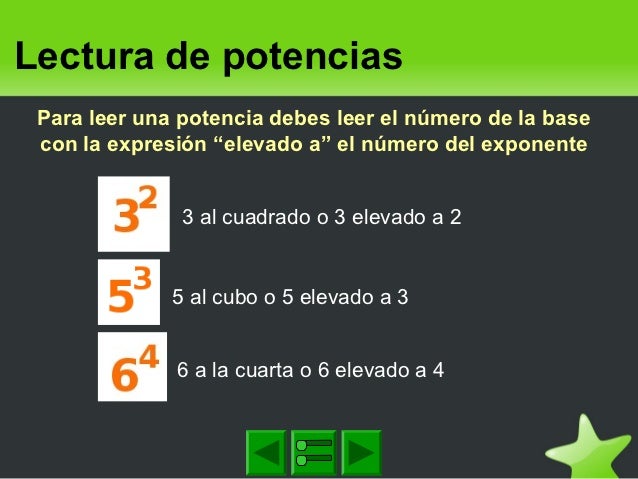 Lectura de potencias

Para leer una potencia debes leer el número de la base con la expresión “elevado a” el número del exponente

$3^2$ 3 al cuadrado o 3 elevado a 2

$5^3$ 5 al cubo o 5 elevado a 3

$6^4$ 6 a la cuarta o 6 elevado a 4